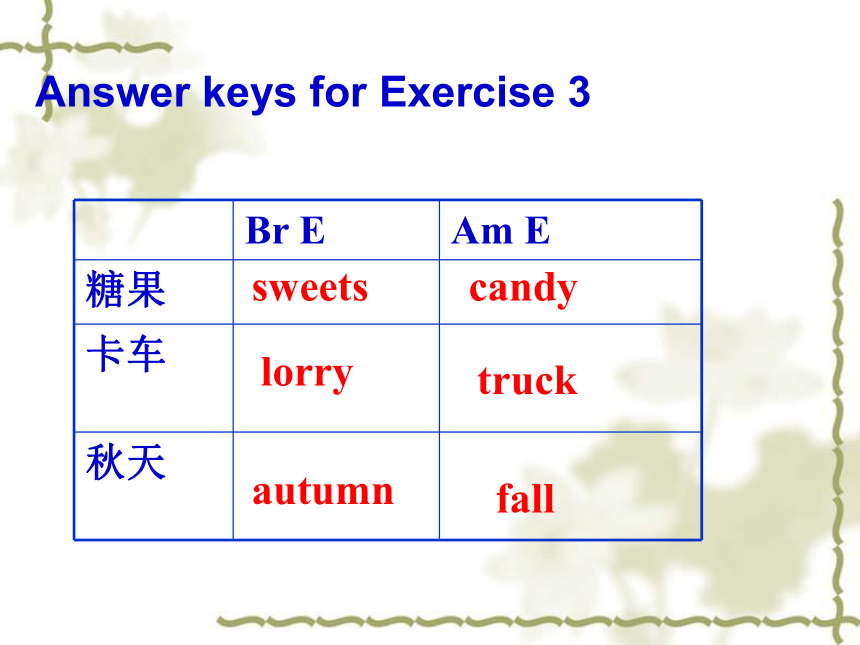 Answer keys for Exercise 3

|  | Br E | Am E |
|---|---|---|
| 糖果 | sweets | candy |
| 卡车 | lorry | truck |
| 秋天 | autumn | fall |